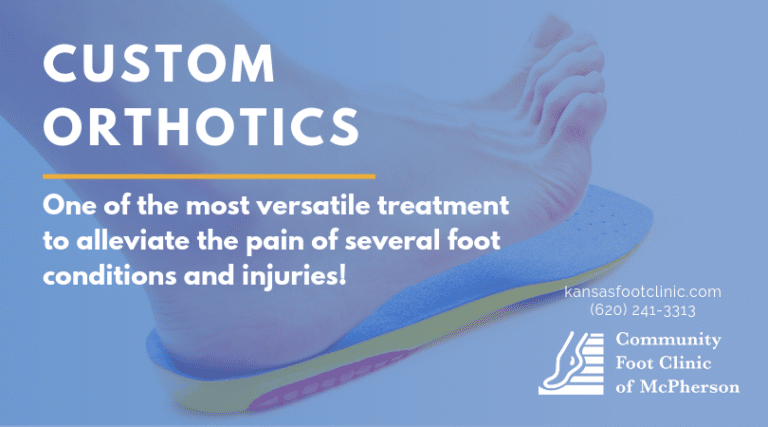 CUSTOM ORTHOTICS

One of the most versatile treatment to alleviate the pain of several foot conditions and injuries!

kansasfootclinic.com
(620) 241-3313

Community Foot Clinic of McPherson